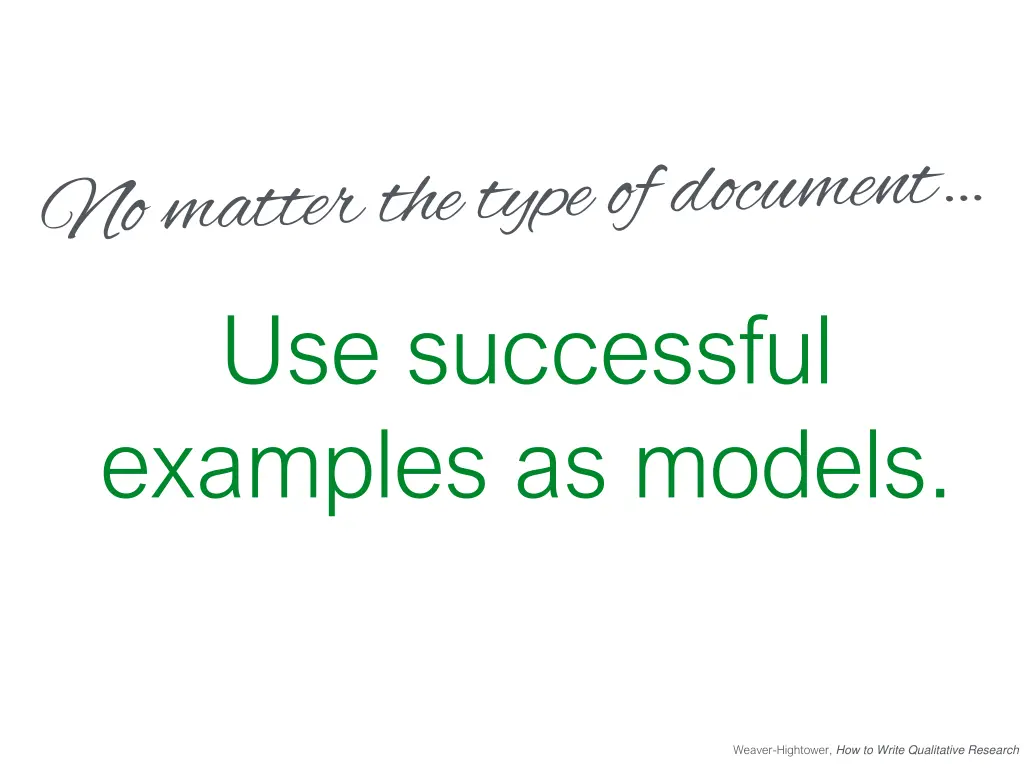 No matter the type of document…

Use successful examples as models.

Weaver-Hightower, How to Write Qualitative Research